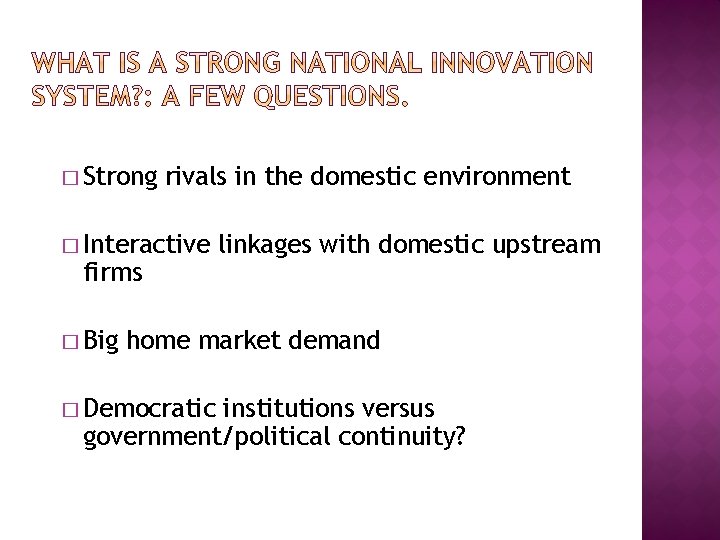 WHAT IS A STRONG NATIONAL INNOVATION SYSTEM?: A FEW QUESTIONS.

□ Strong rivals in the domestic environment

□ Interactive linkages with domestic upstream firms

□ Big home market demand

□ Democratic institutions versus government/political continuity?